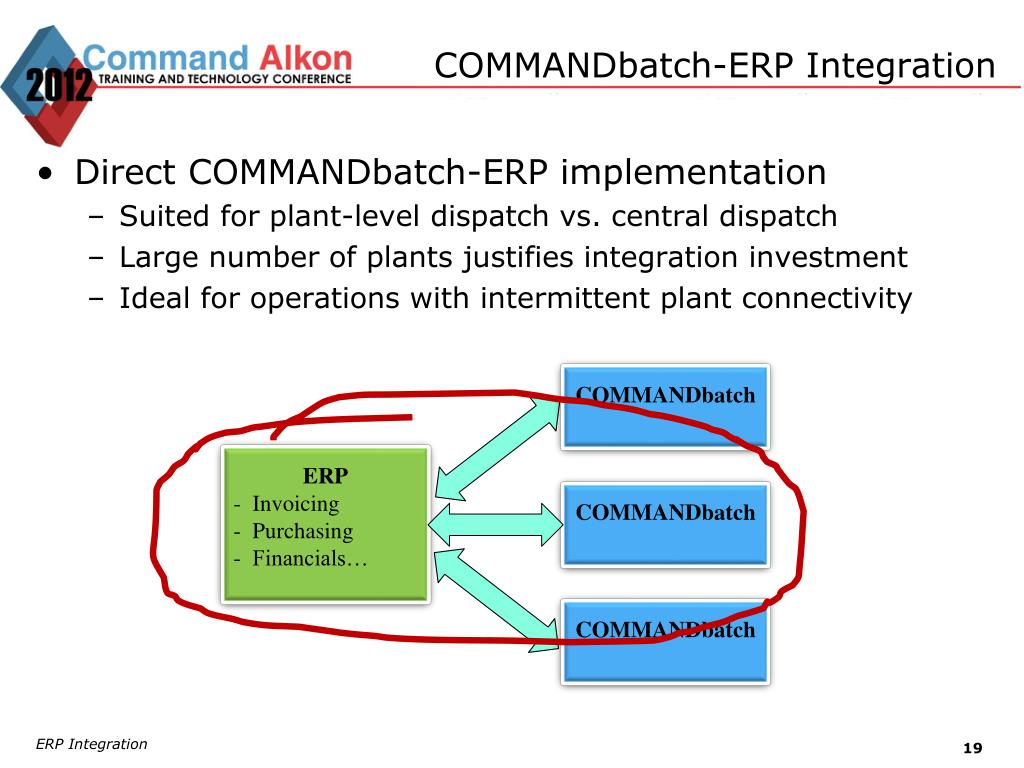 2012 Command Alkon TRAINING AND TECHNOLOGY CONFERENCE

COMMANDbatch-ERP Integration

• Direct COMMANDbatch-ERP implementation
  – Suited for plant-level dispatch vs. central dispatch
  – Large number of plants justifies integration investment
  – Ideal for operations with intermittent plant connectivity

ERP
- Invoicing
- Purchasing
- Financials…

COMMANDbatch

COMMANDbatch

COMMANDbatch

ERP Integration

19